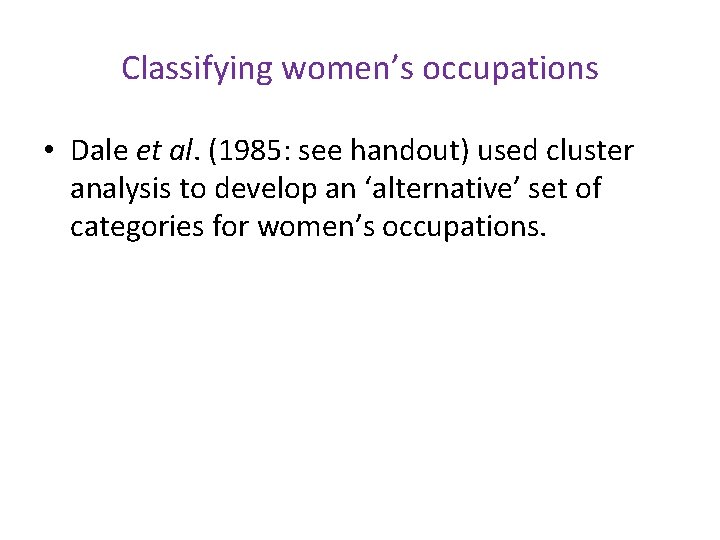 Classifying women’s occupations

• Dale et al. (1985: see handout) used cluster analysis to develop an ‘alternative’ set of categories for women’s occupations.